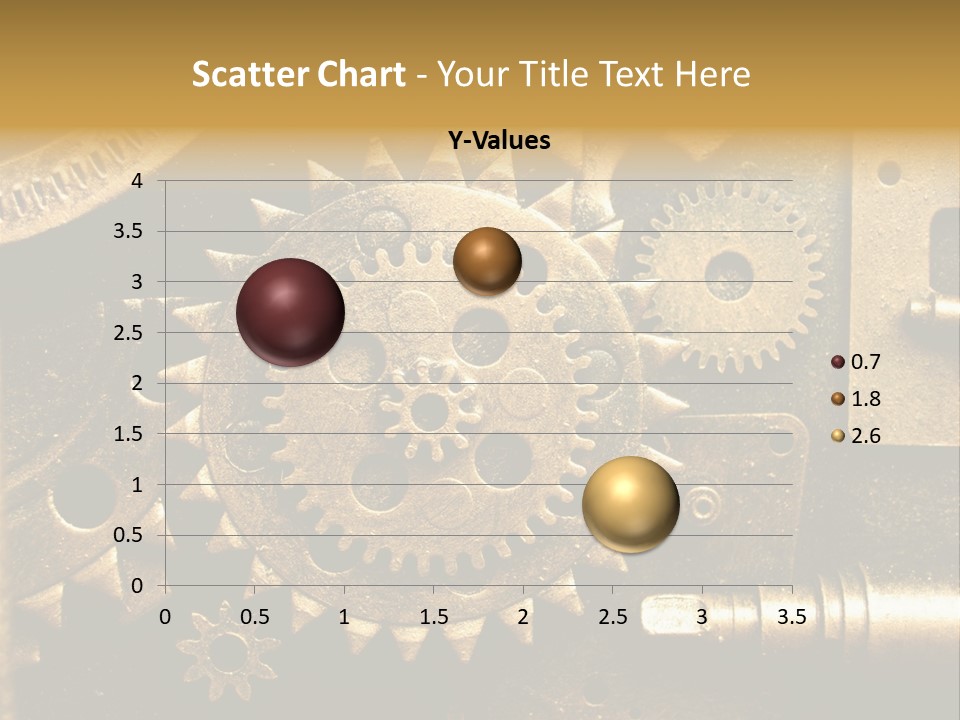 Scatter Chart - Your Title Text Here

Y-Values

4
3.5
3
2.5
2
1.5
1
0.5
0

0 0.5 1 1.5 2 2.5 3 3.5

0.7
1.8
2.6